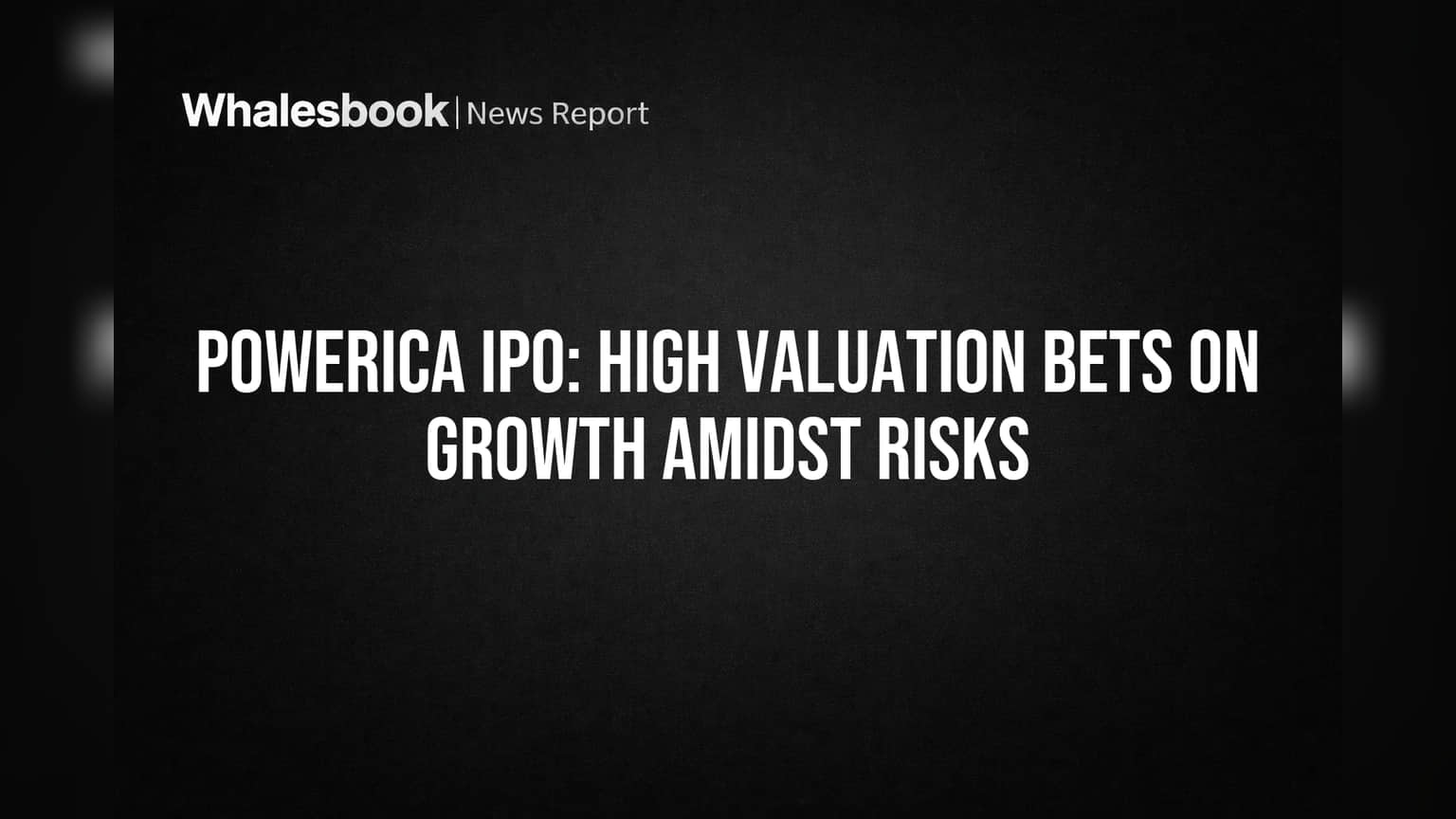 Whalesbook | News Report

POWERICA IPO: HIGH VALUATION BETS ON GROWTH AMIDST RISKS